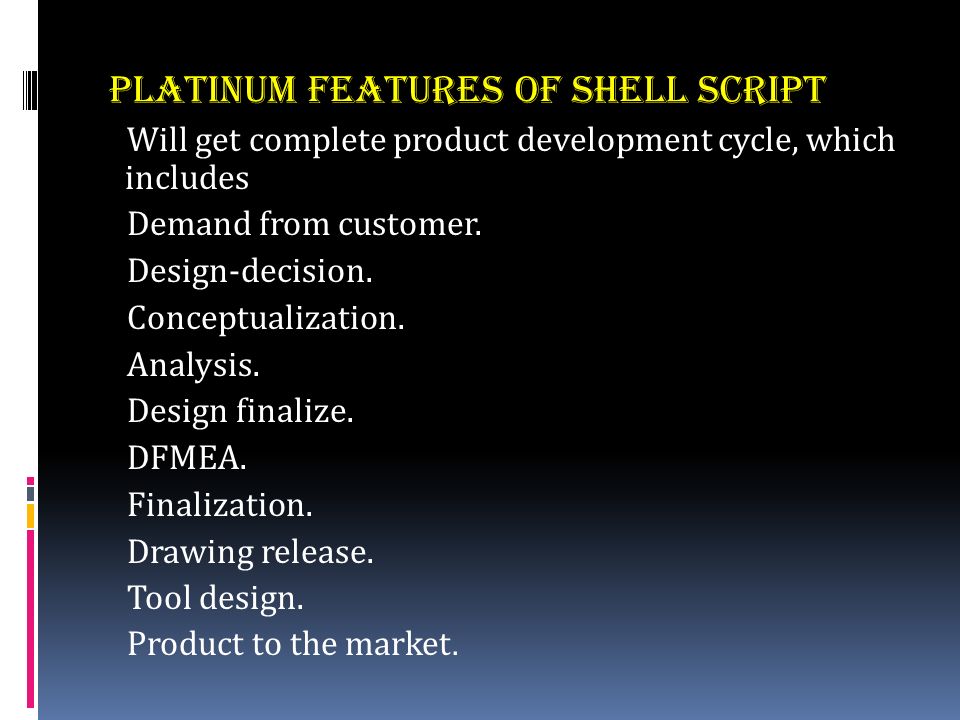 PLATINUM FEATURES OF SHELL SCRIPT

Will get complete product development cycle, which includes

Demand from customer.

Design-decision.

Conceptualization.

Analysis.

Design finalize.

DFMEA.

Finalization.

Drawing release.

Tool design.

Product to the market.